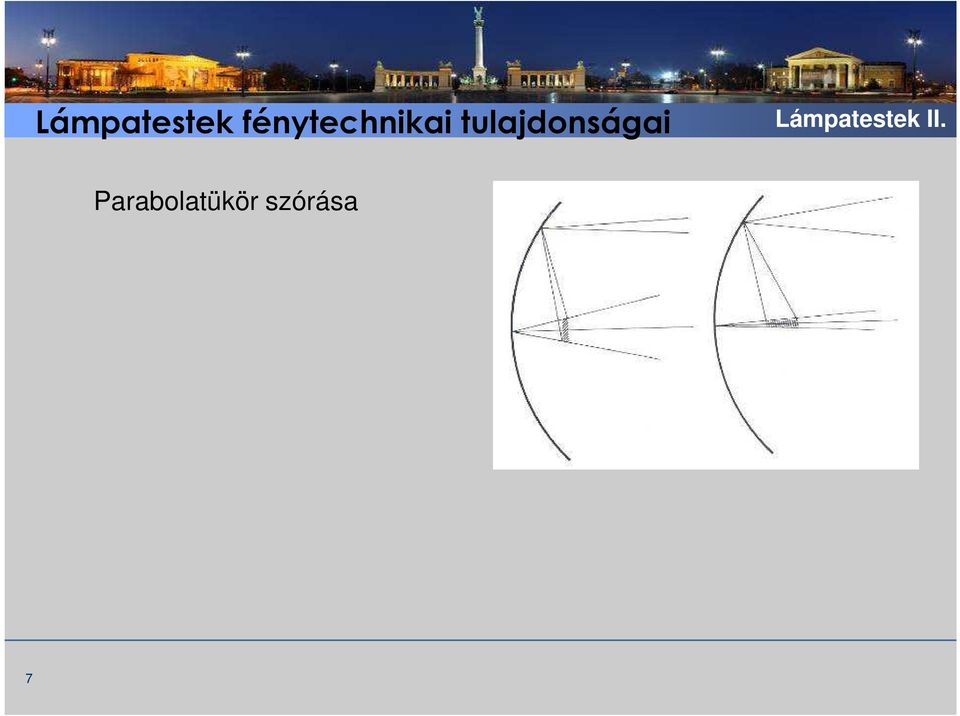 Lámpatestek fénytechnikai tulajdonságai

Lámpatestek II.

Parabolatükör szórása

7